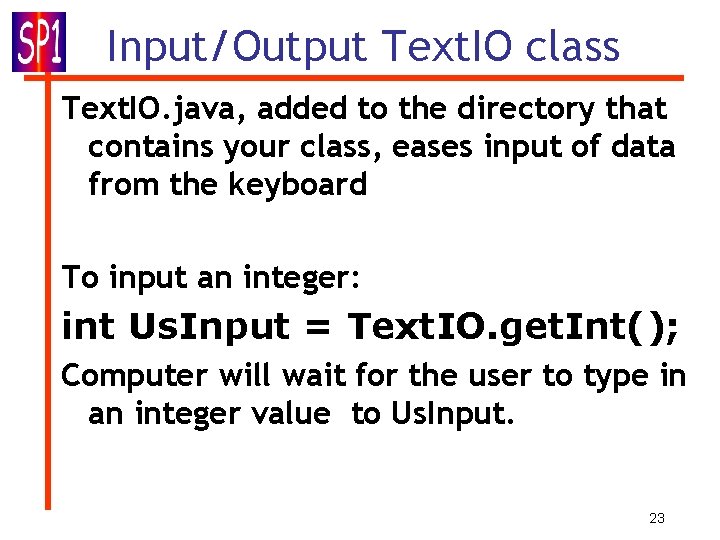 SP1

Input/Output TextIO class

TextIO.java, added to the directory that contains your class, eases input of data from the keyboard

To input an integer:

int UsInput = TextIO.getInt();

Computer will wait for the user to type in an integer value to UsInput.

23